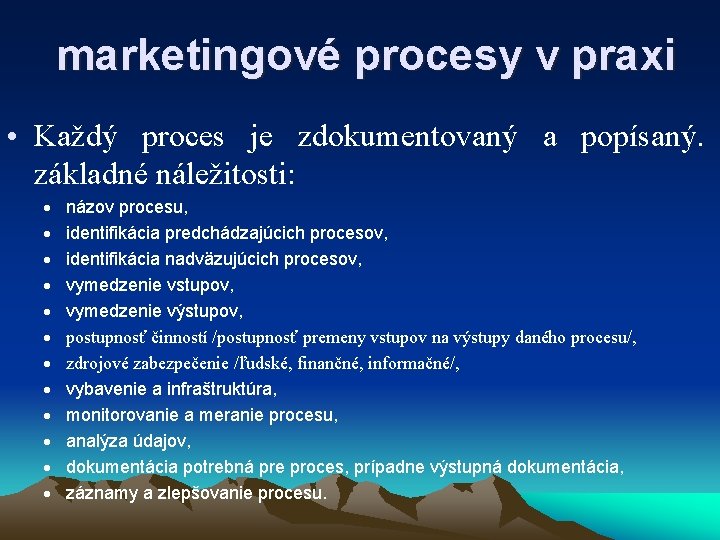 marketingové procesy v praxi

• Každý proces je zdokumentovaný a popísaný. základné náležitosti:

• názov procesu,
• identifikácia predchádzajúcich procesov,
• identifikácia nadväzujúcich procesov,
• vymedzenie vstupov,
• vymedzenie výstupov,
• postupnosť činností /postupnosť premeny vstupov na výstupy daného procesu/,
• zdrojové zabezpečenie /ľudské, finančné, informačné/,
• vybavenie a infraštruktúra,
• monitorovanie a meranie procesu,
• analýza údajov,
• dokumentácia potrebná pre proces, prípadne výstupná dokumentácia,
• záznamy a zlepšovanie procesu.